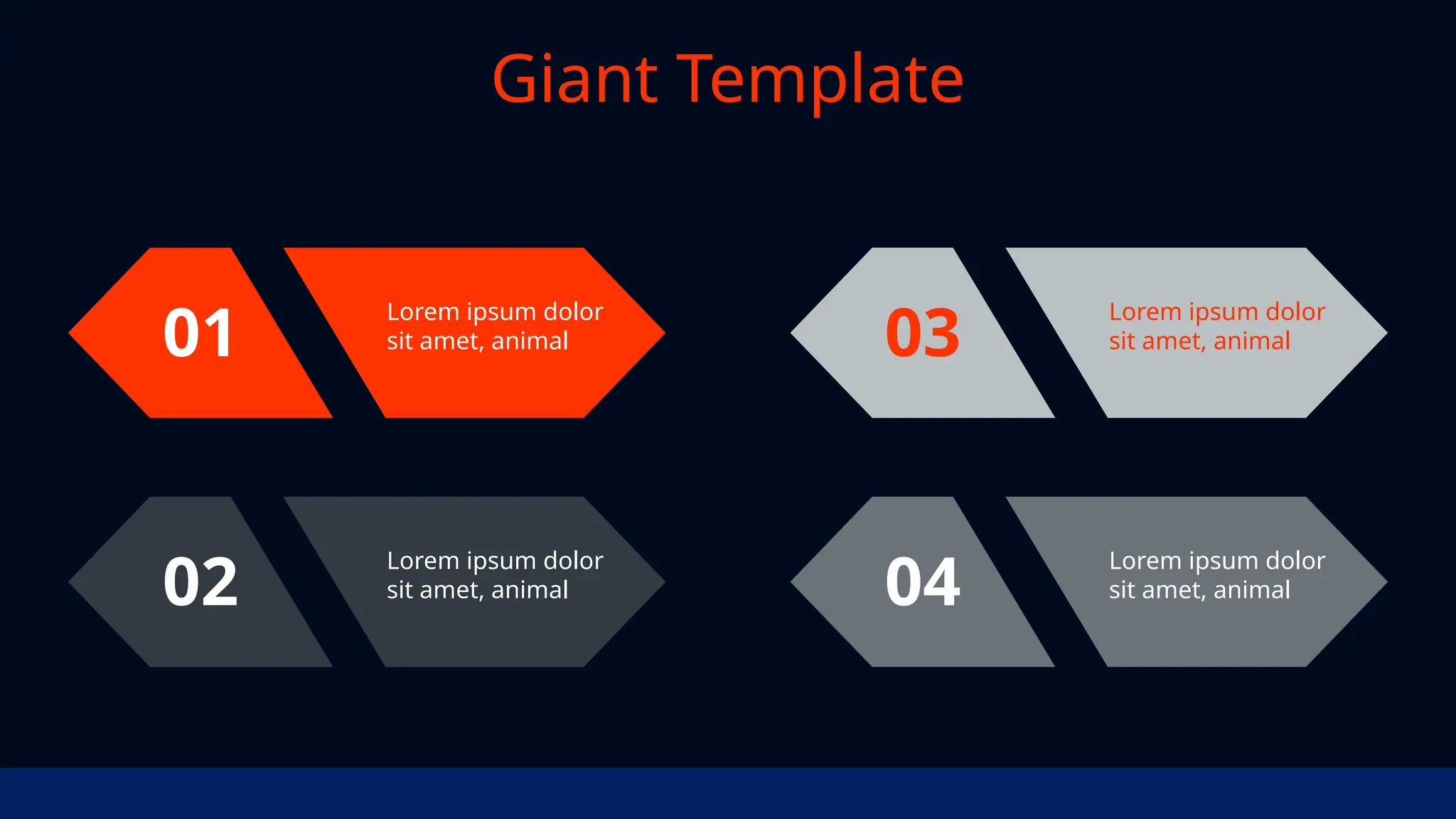 Giant Template

01

Lorem ipsum dolor sit amet, animal

02

Lorem ipsum dolor sit amet, animal

03

Lorem ipsum dolor sit amet, animal

04

Lorem ipsum dolor sit amet, animal